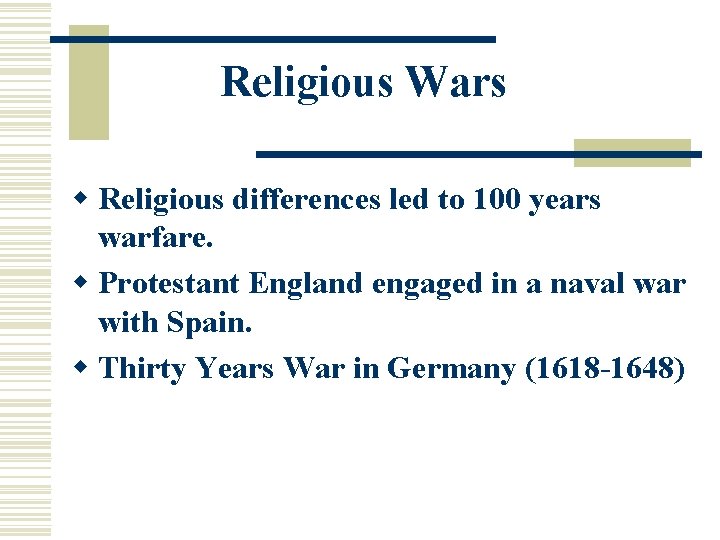 Religious Wars

- Religious differences led to 100 years warfare.
- Protestant England engaged in a naval war with Spain.
- Thirty Years War in Germany (1618-1648)